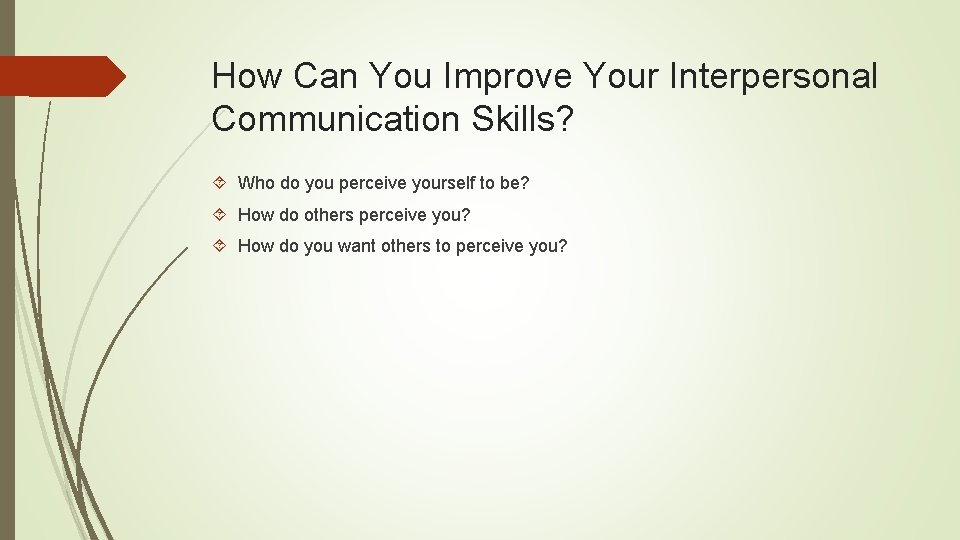 How Can You Improve Your Interpersonal Communication Skills?

Who do you perceive yourself to be?

How do others perceive you?

How do you want others to perceive you?